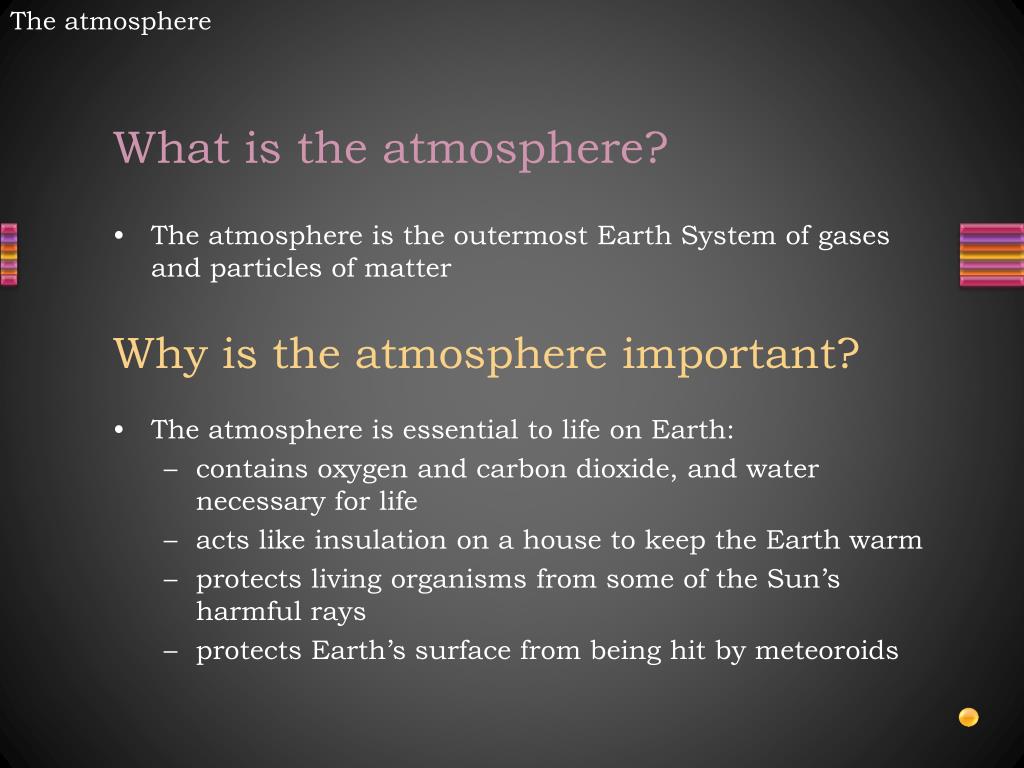 The atmosphere

What is the atmosphere?

• The atmosphere is the outermost Earth System of gases and particles of matter

Why is the atmosphere important?

• The atmosphere is essential to life on Earth:
– contains oxygen and carbon dioxide, and water necessary for life
– acts like insulation on a house to keep the Earth warm
– protects living organisms from some of the Sun’s harmful rays
– protects Earth’s surface from being hit by meteoroids